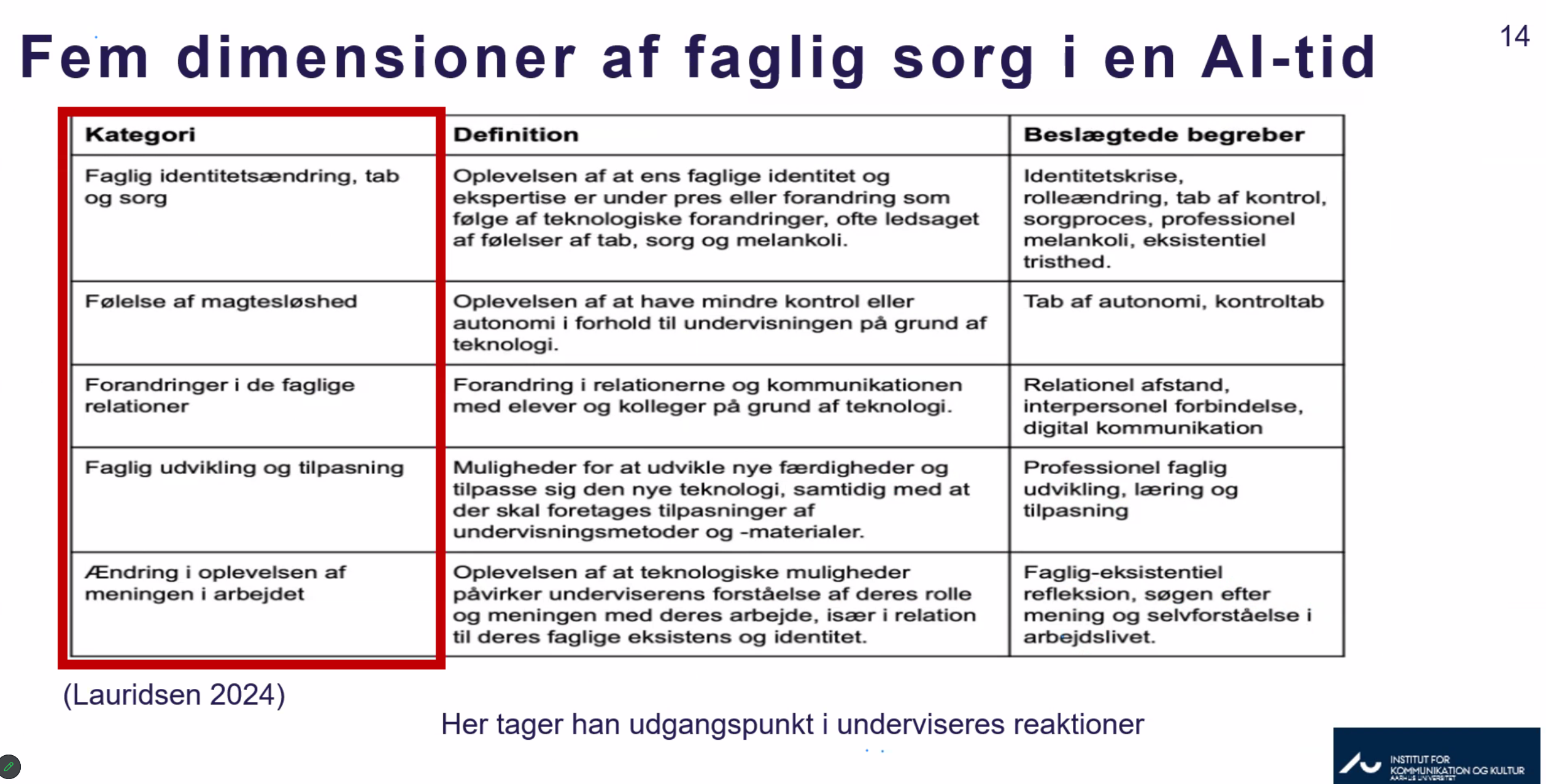 Fem dimensioner af faglig sorg i en AI-tid

14

| Kategori | Definition | Beslægtede begreber |
|---|---|---|
| Faglig identitetsændring, tab og sorg | Oplevelsen af at ens faglige identitet og ekspertise er under pres eller forandring som følge af teknologiske forandringer, ofte ledsaget af følelser af tab, sorg og melankoli. | Identitetskrise, rolleændring, tab af kontrol, sorgproces, professionel melankoli, eksistentiel tristhed. |
| Følelse af magtesløshed | Oplevelsen af at have mindre kontrol eller autonomi i forhold til undervisningen på grund af teknologi. | Tab af autonomi, kontroltab |
| Forandringer i de faglige relationer | Forandring i relationerne og kommunikationen med elever og kolleger på grund af teknologi. | Relationel afstand, interpersonel forbindelse, digital kommunikation |
| Faglig udvikling og tilpasning | Muligheder for at udvikle nye færdigheder og tilpasse sig den nye teknologi, samtidig med at der skal foretages tilpasninger af undervisningsmetoder og -materialer. | Professionel faglig udvikling, læring og tilpasning |
| Ændring i oplevelsen af meningen i arbejdet | Oplevelsen af at teknologiske muligheder påvirker underviserens forståelse af deres rolle og meningen med deres arbejde, især i relation til deres faglige eksistens og identitet. | Faglig-eksistentiel refleksion, søgen efter mening og selvforståelse i arbejdslivet. |

(Lauridsen 2024)

Her tager han udgangspunkt i underviseres reaktioner

INSTITUT FOR KOMMUNIKATION OG KULTUR AARHUS UNIVERSITET